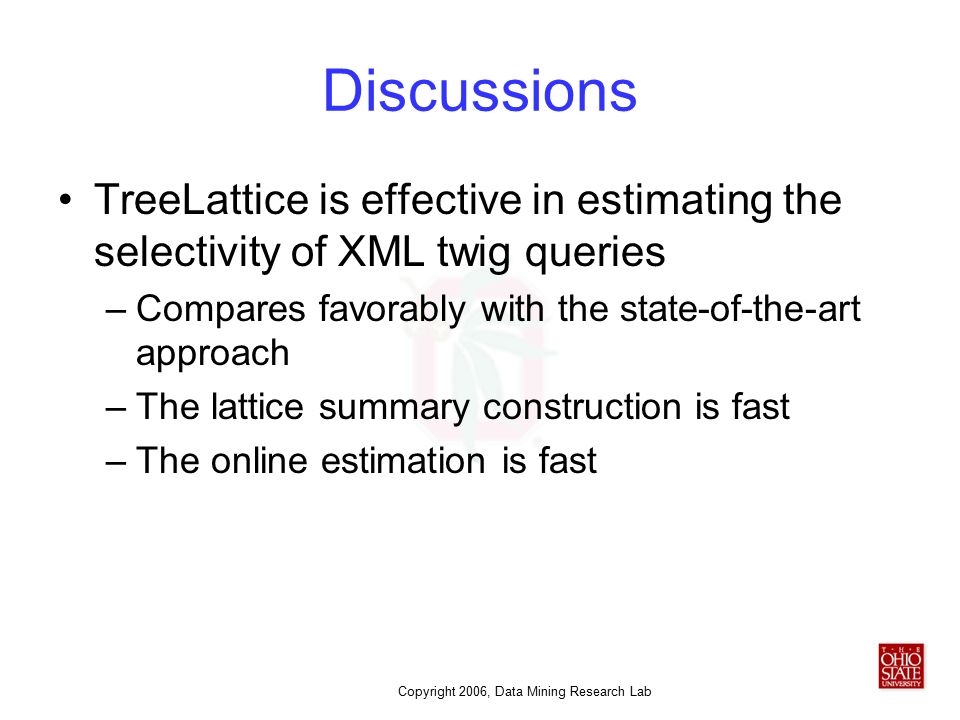 Discussions

• TreeLattice is effective in estimating the selectivity of XML twig queries
– Compares favorably with the state-of-the-art approach
– The lattice summary construction is fast
– The online estimation is fast

Copyright 2006, Data Mining Research Lab

THE OHIO STATE UNIVERSITY